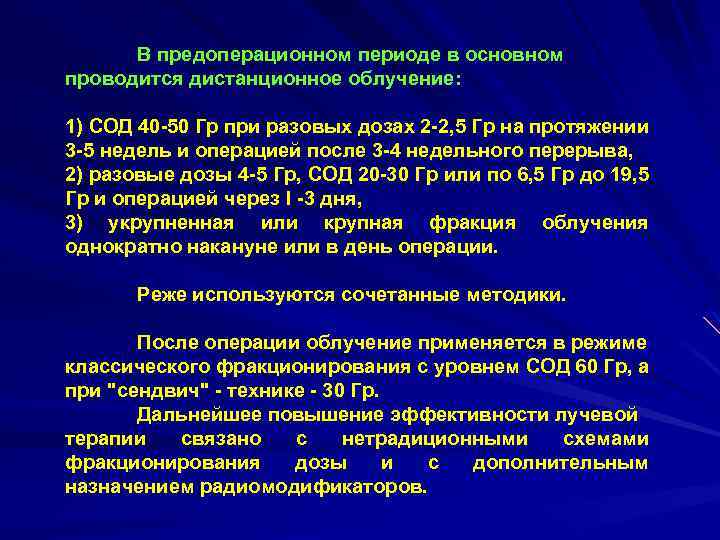 В предоперационном периоде в основном проводится дистанционное облучение:

1) СОД 40-50 Гр при разовых дозах 2-2,5 Гр на протяжении 3-5 недель и операцией после 3-4 недельного перерыва,
2) разовые дозы 4-5 Гр, СОД 20-30 Гр или по 6,5 Гр до 19,5 Гр и операцией через I -3 дня,
3) укрупненная или крупная фракция облучения однократно накануне или в день операции.

Реже используются сочетанные методики.

После операции облучение применяется в режиме классического фракционирования с уровнем СОД 60 Гр, а при "сендвич" - технике - 30 Гр.
Дальнейшее повышение эффективности лучевой терапии связано с нетрадиционными схемами фракционирования дозы и с дополнительным назначением радиомодификаторов.